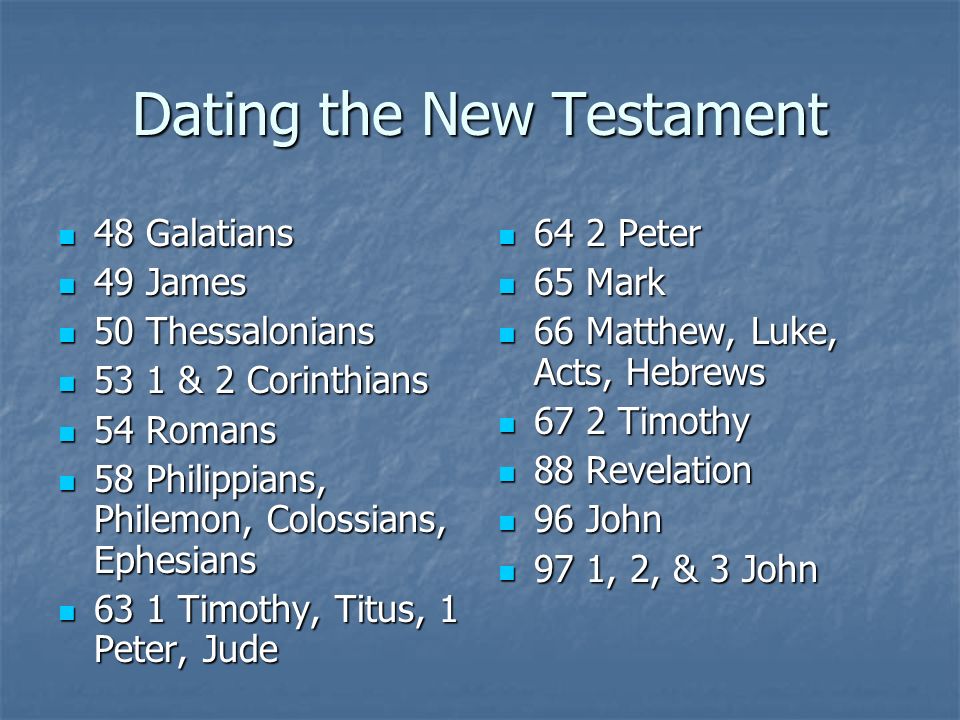 Dating the New Testament

- 48 Galatians
- 49 James
- 50 Thessalonians
- 53 1 & 2 Corinthians
- 54 Romans
- 58 Philippians, Philemon, Colossians, Ephesians
- 63 1 Timothy, Titus, 1 Peter, Jude

- 64 2 Peter
- 65 Mark
- 66 Matthew, Luke, Acts, Hebrews
- 67 2 Timothy
- 88 Revelation
- 96 John
- 97 1, 2, & 3 John